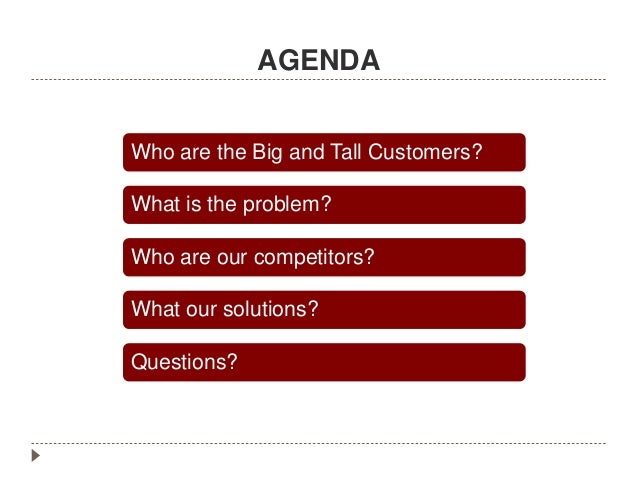 AGENDA

Who are the Big and Tall Customers?

What is the problem?

Who are our competitors?

What our solutions?

Questions?